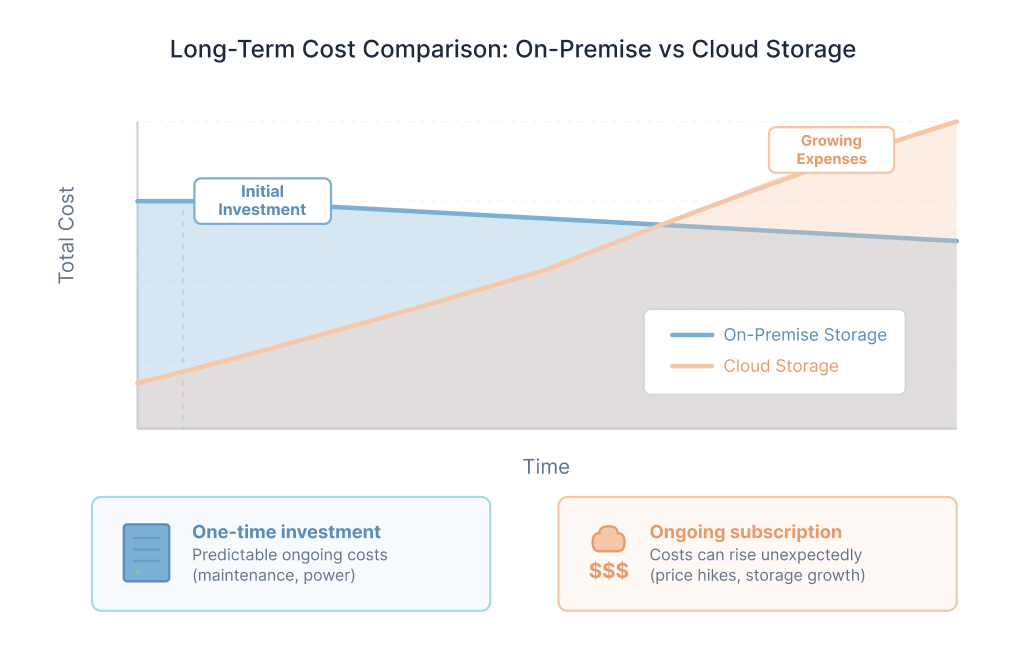 Long-Term Cost Comparison: On-Premise vs Cloud Storage

Total Cost

Initial Investment

Growing Expenses

On-Premise Storage

Cloud Storage

Time

One-time investment
Predictable ongoing costs (maintenance, power)

$$$

Ongoing subscription
Costs can rise unexpectedly (price hikes, storage growth)